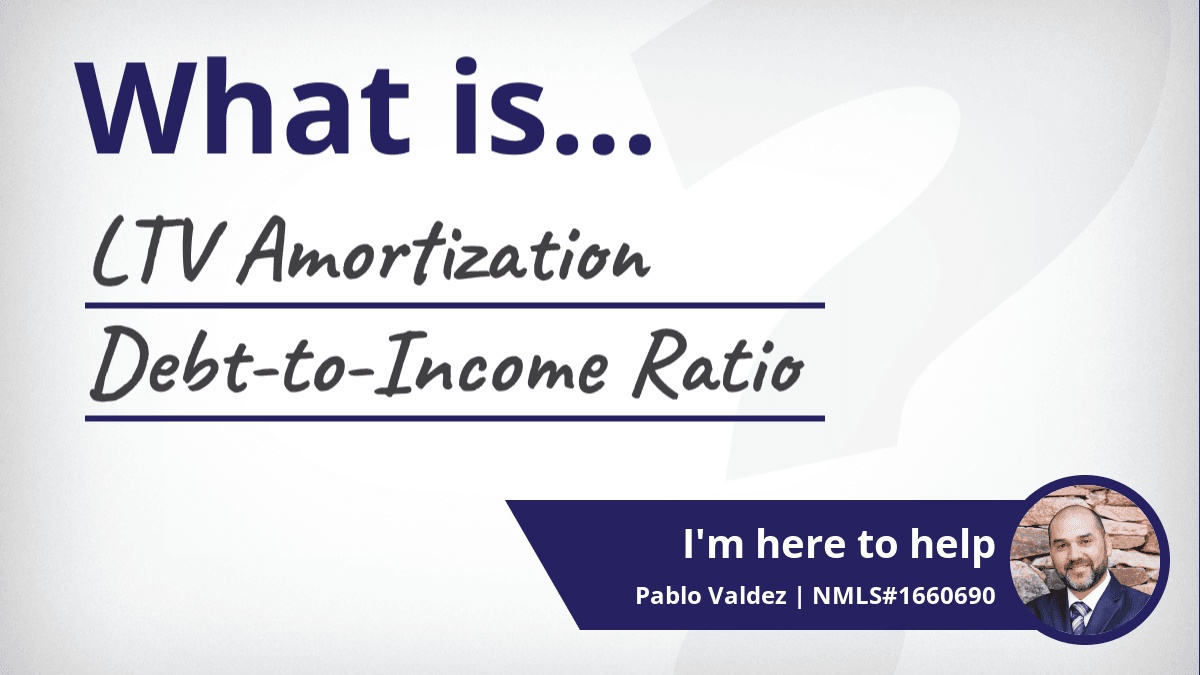 What is...

LTV Amortization

Debt-to-Income Ratio

I'm here to help

Pablo Valdez | NMLS#1660690